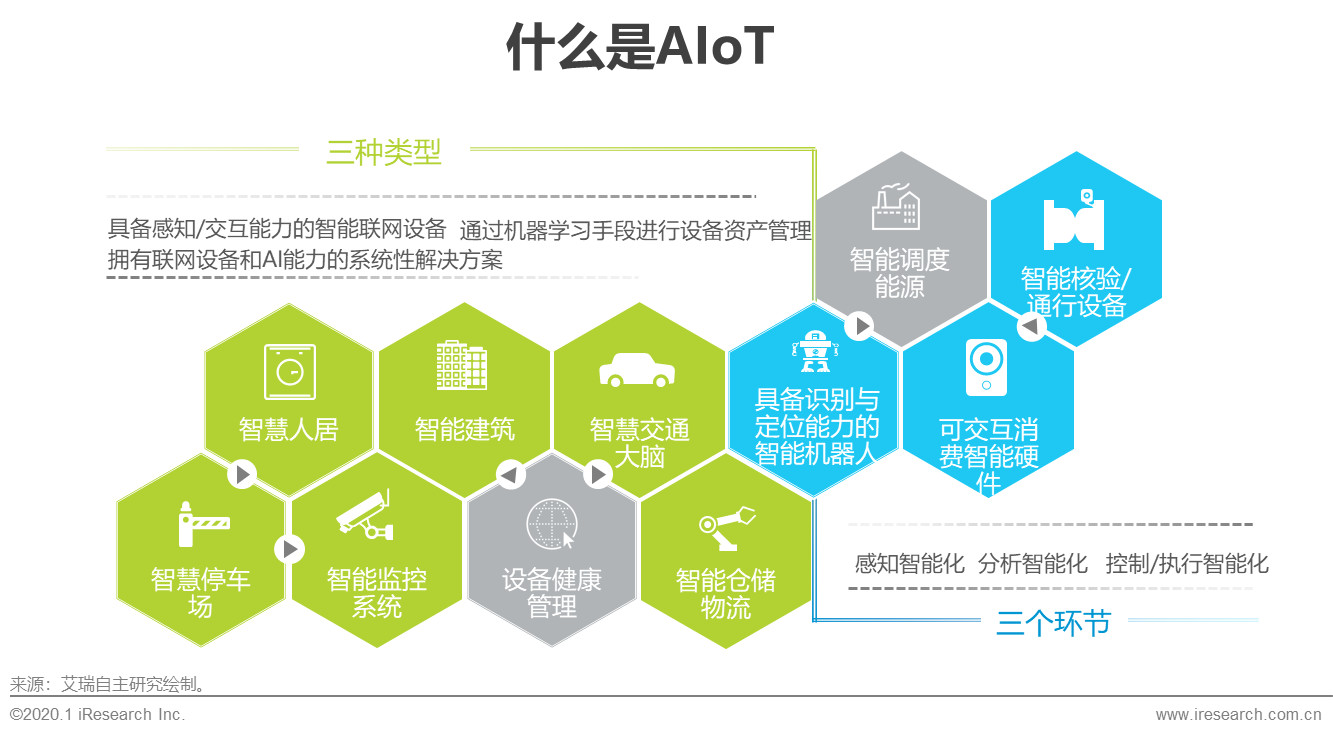 什么是AIoT

三种类型

具备感知/交互能力的智能联网设备 通过机器学习手段进行设备资产管理
拥有联网设备和AI能力的系统性解决方案

智能调度能源

智能核验/通行设备

智慧人居

智能建筑

智慧交通大脑

具备识别与定位能力的智能机器人

可交互消费智能硬件

智慧停车场

智能监控系统

设备健康管理

智能仓储物流

感知智能化 分析智能化 控制/执行智能化

三个环节

来源：艾瑞自主研究绘制。

©2020.1 iResearch Inc.

www.iresearch.com.cn